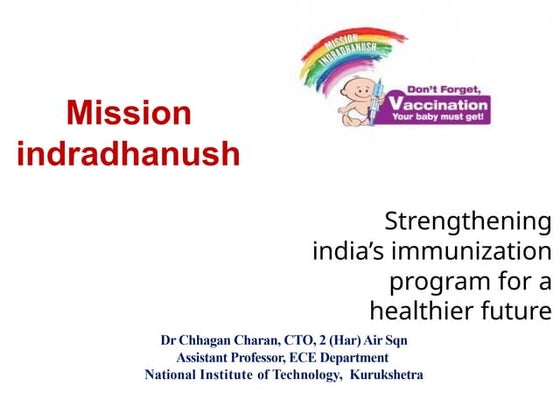 Mission indradhanush

MISSION INDRADHANUSH

Don't Forget, Vaccination Your baby must get!

Strengthening india's immunization program for a healthier future

Dr Chhagan Charan, CTO, 2 (Har) Air Sqn
Assistant Professor, ECE Department
National Institute of Technology, Kurukshetra